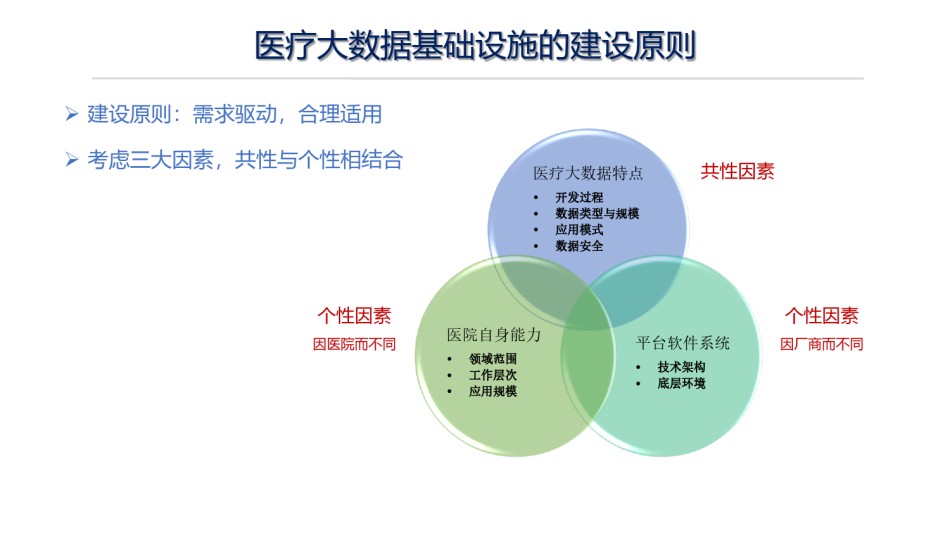 医疗大数据基础设施的建设原则

➢ 建设原则：需求驱动，合理适用

➢ 考虑三大因素，共性与个性相结合

医疗大数据特点
• 开发过程
• 数据类型与规模
• 应用模式
• 数据安全

共性因素

个性因素
因医院而不同

医院自身能力
• 领域范围
• 工作层次
• 应用规模

平台软件系统
• 技术架构
• 底层环境

个性因素
因厂商而不同